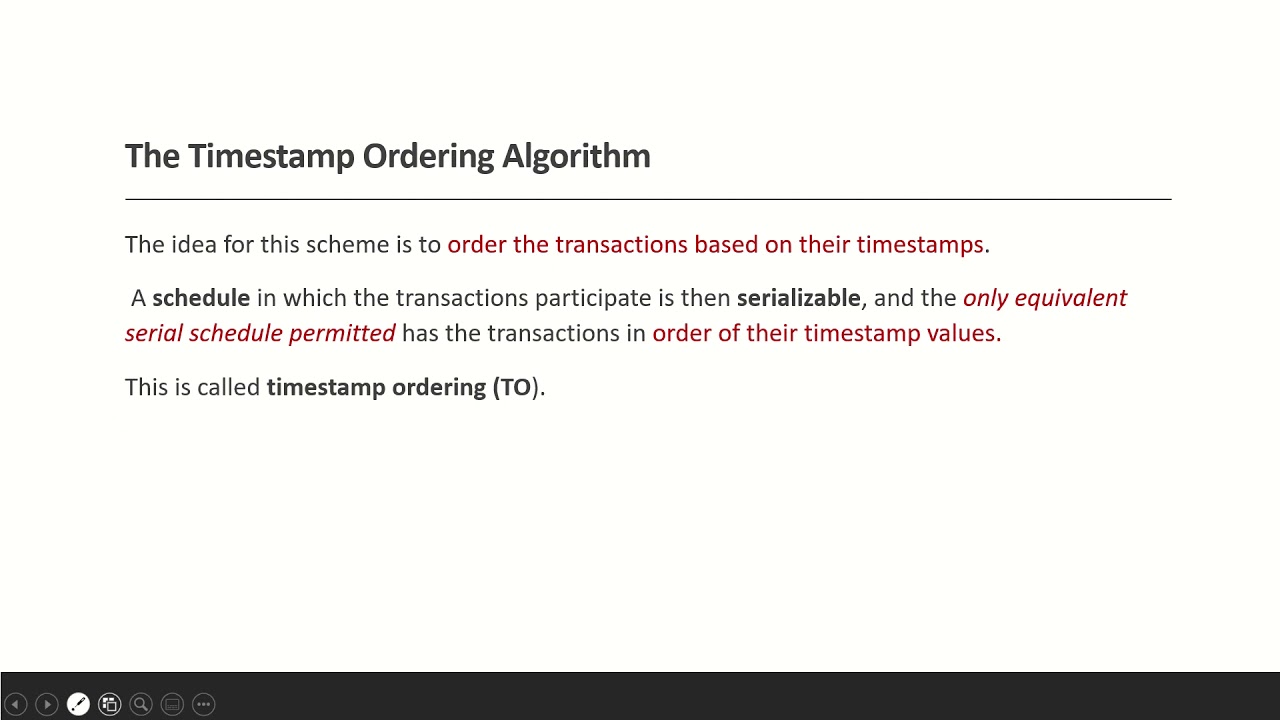 The Timestamp Ordering Algorithm

The idea for this scheme is to order the transactions based on their timestamps.

A schedule in which the transactions participate is then serializable, and the only equivalent serial schedule permitted has the transactions in order of their timestamp values.

This is called timestamp ordering (TO).